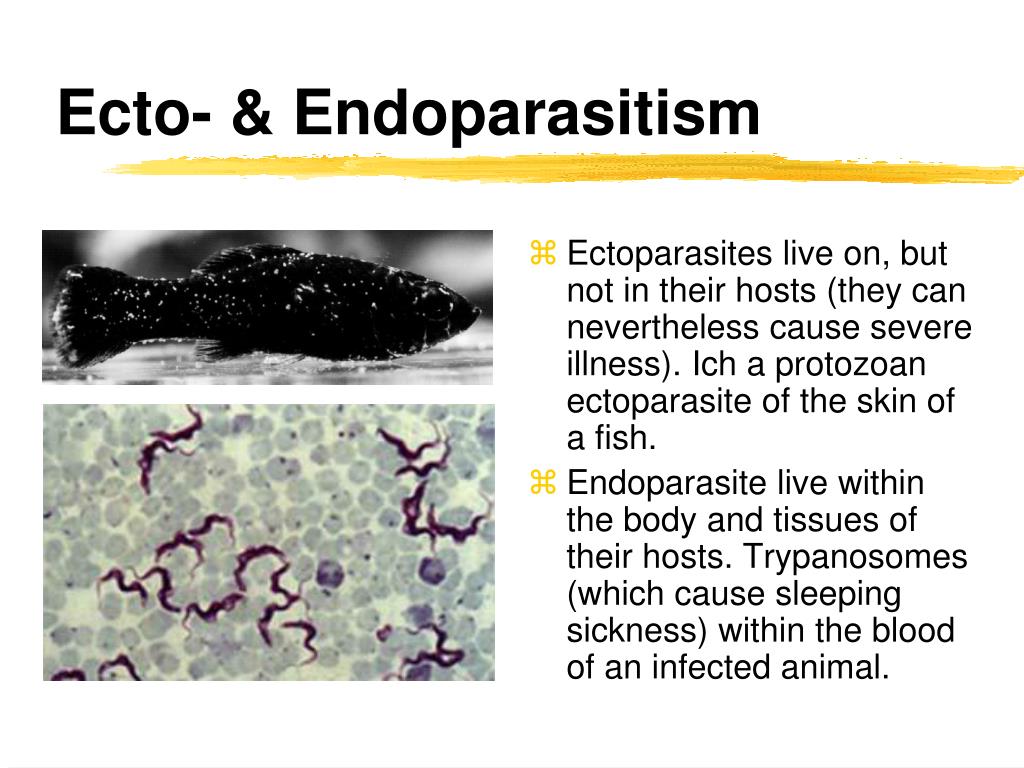 Ecto- & Endoparasitism

⌘ Ectoparasites live on, but not in their hosts (they can nevertheless cause severe illness). Ich a protozoan ectoparasite of the skin of a fish.

⌘ Endoparasite live within the body and tissues of their hosts. Trypanosomes (which cause sleeping sickness) within the blood of an infected animal.